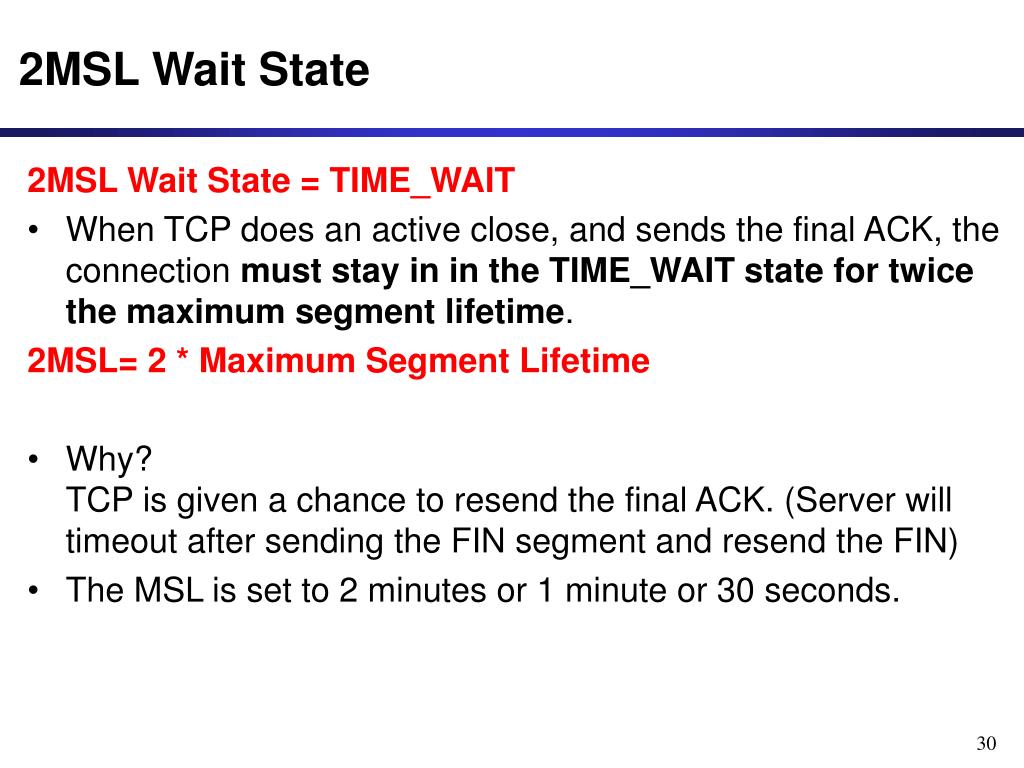 2MSL Wait State

2MSL Wait State = TIME_WAIT

• When TCP does an active close, and sends the final ACK, the connection must stay in in the TIME_WAIT state for twice the maximum segment lifetime.

2MSL= 2 * Maximum Segment Lifetime

• Why?
TCP is given a chance to resend the final ACK. (Server will timeout after sending the FIN segment and resend the FIN)

• The MSL is set to 2 minutes or 1 minute or 30 seconds.

30